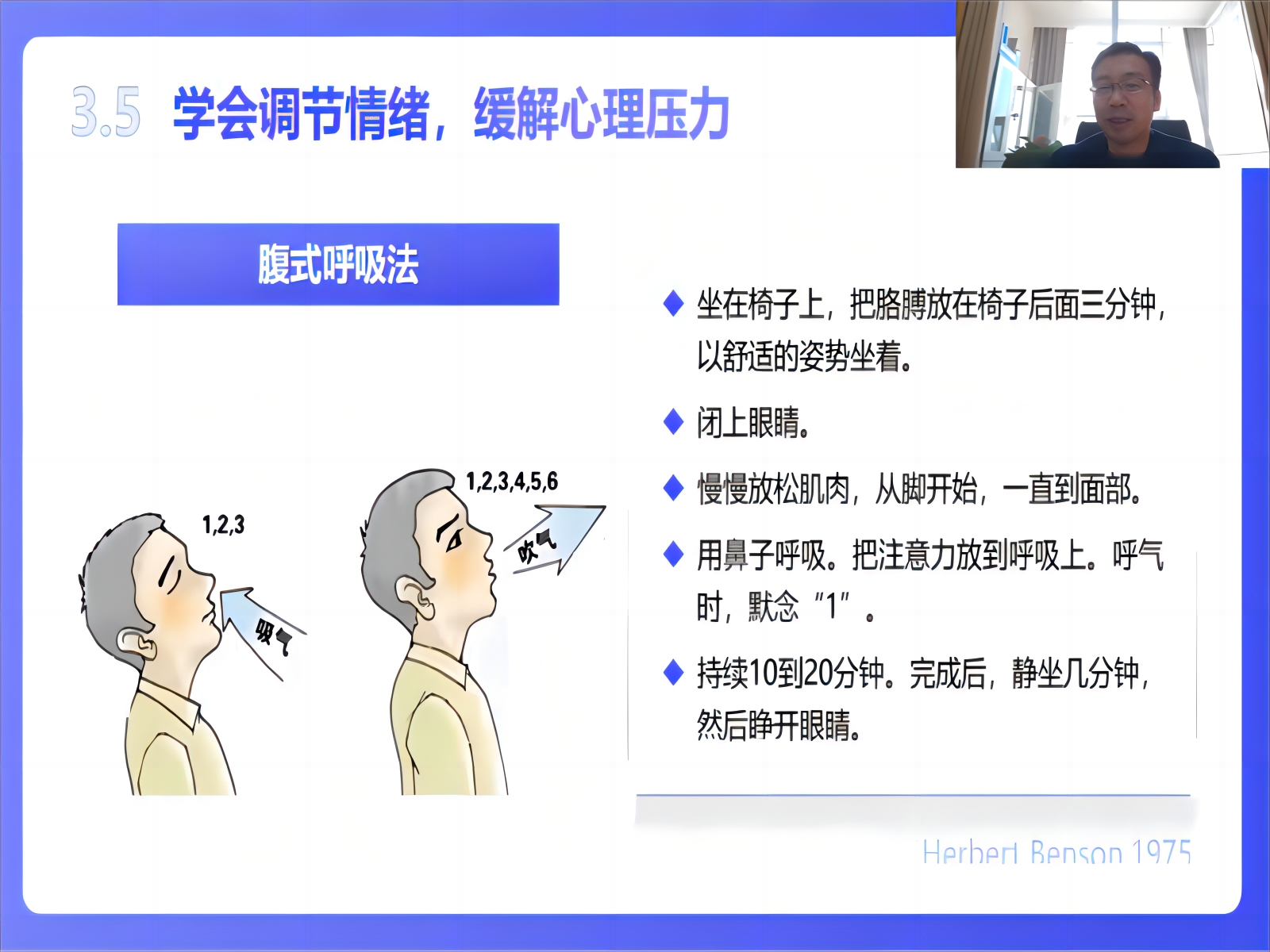 3.5 学会调节情绪，缓解心理压力

腹式呼吸法

1,2,3

吸气

1,2,3,4,5,6

吹气

◆ 坐在椅子上，把胳膊放在椅子后面三分钟，以舒适的姿势坐着。

◆ 闭上眼睛。

◆ 慢慢放松肌肉，从脚开始，一直到面部。

◆ 用鼻子呼吸。把注意力放到呼吸上。呼气时，默念“1”。

◆ 持续10到20分钟。完成后，静坐几分钟，然后睁开眼睛。

Herbert Benson 1975